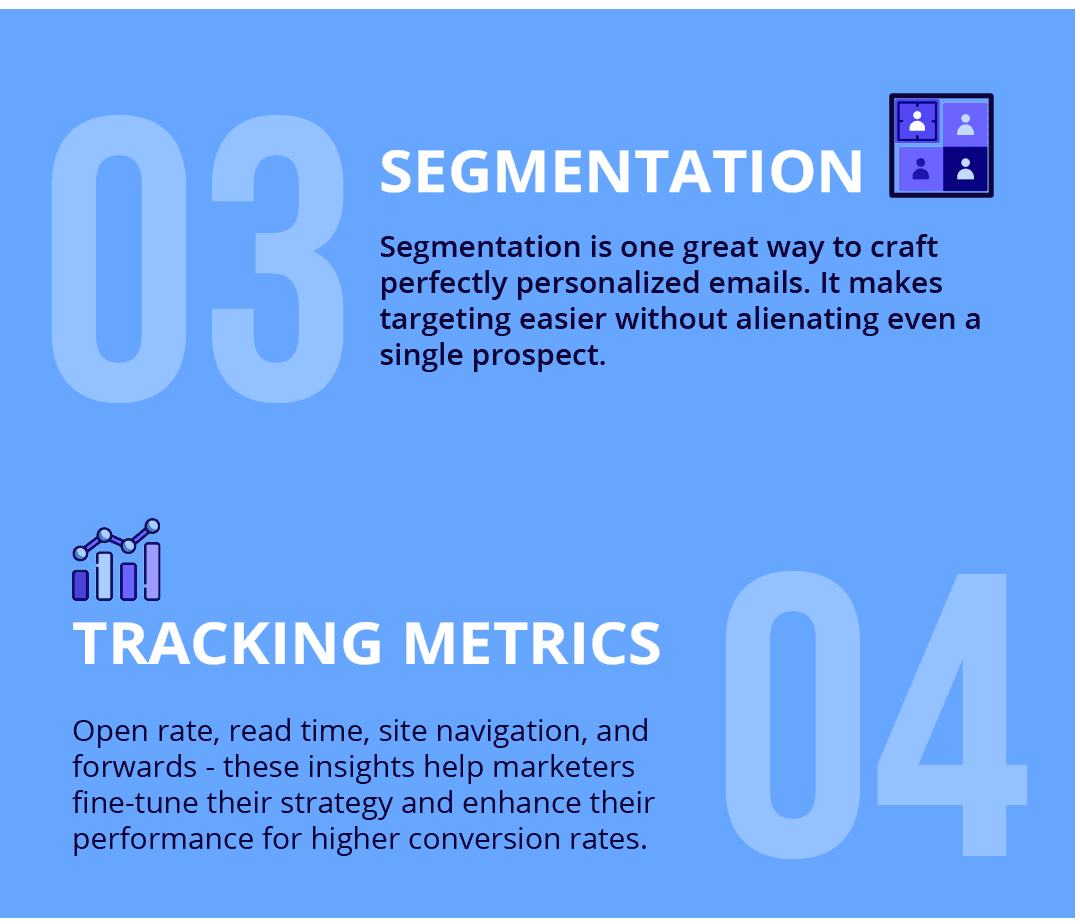 03

SEGMENTATION

Segmentation is one great way to craft perfectly personalized emails. It makes targeting easier without alienating even a single prospect.

TRACKING METRICS

04

Open rate, read time, site navigation, and forwards - these insights help marketers fine-tune their strategy and enhance their performance for higher conversion rates.